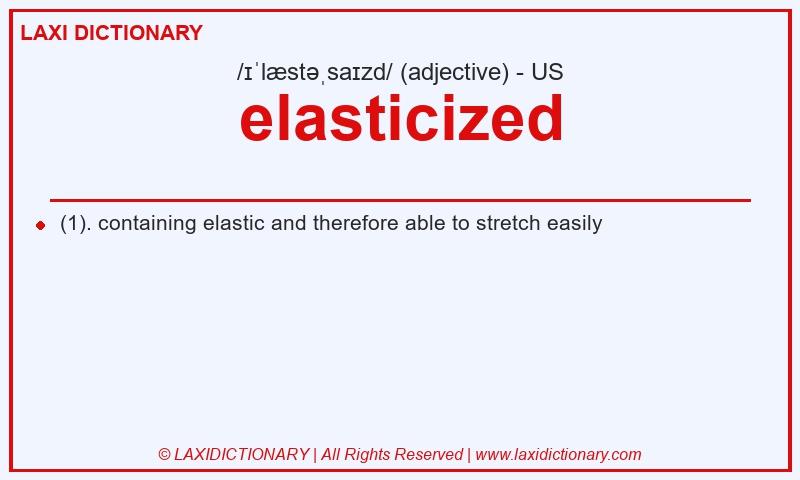 LAXI DICTIONARY

/ɪˈlæstəˌsaɪzd/ (adjective) - US

elasticized

(1). containing elastic and therefore able to stretch easily

© LAXIDICTIONARY | All Rights Reserved | www.laxidictionary.com